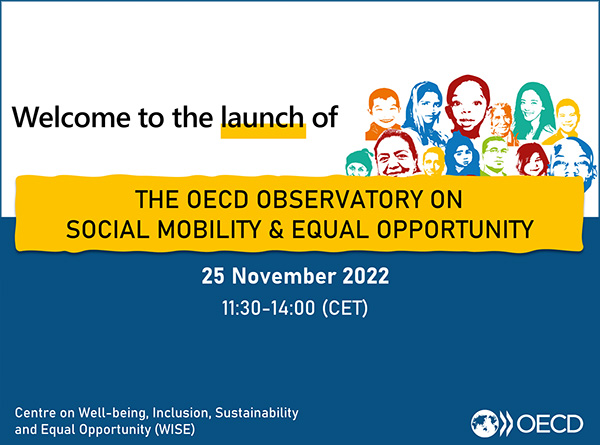 Welcome to the launch of

THE OECD OBSERVATORY ON SOCIAL MOBILITY & EQUAL OPPORTUNITY

25 November 2022

11:30-14:00 (CET)

Centre on Well-being, Inclusion, Sustainability and Equal Opportunity (WISE)

OECD